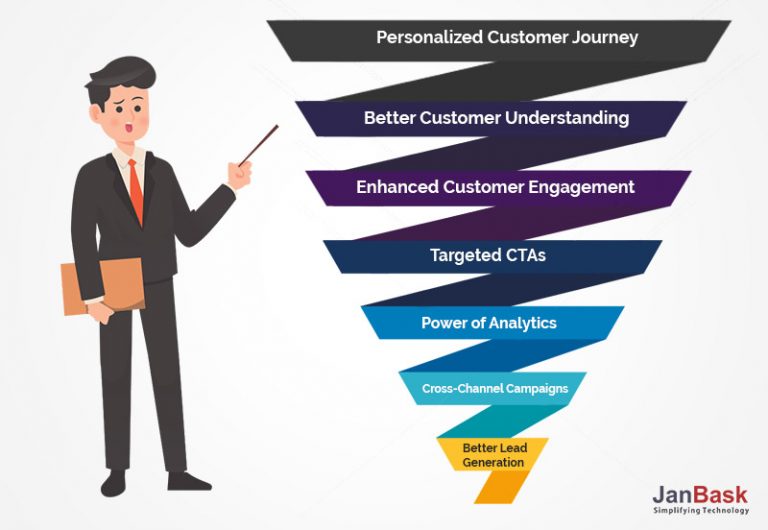 Personalized Customer Journey

Better Customer Understanding

Enhanced Customer Engagement

Targeted CTAs

Power of Analytics

Cross-Channel Campaigns

Better Lead Generation

JanBask
Simplifying Technology